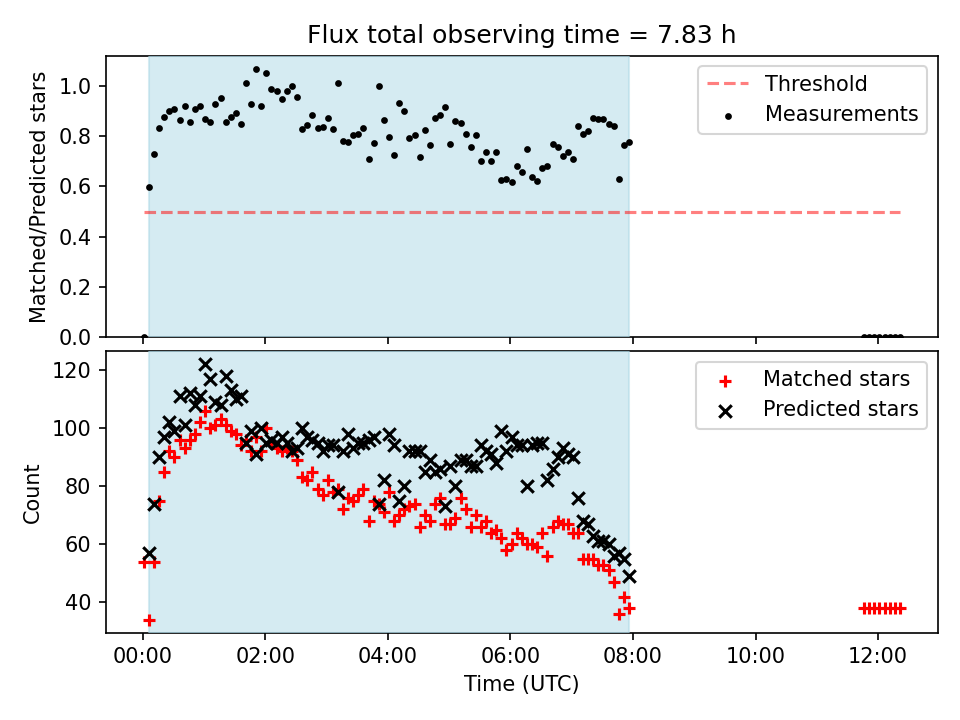 Flux total observing time = 7.83 h

Matched/Predicted stars

1.0
0.8
0.6
0.4
0.2
0.0

Threshold
Measurements

Count

120
100
80
60
40

Matched stars
Predicted stars

00:00
02:00
04:00
06:00
08:00
10:00
12:00

Time (UTC)